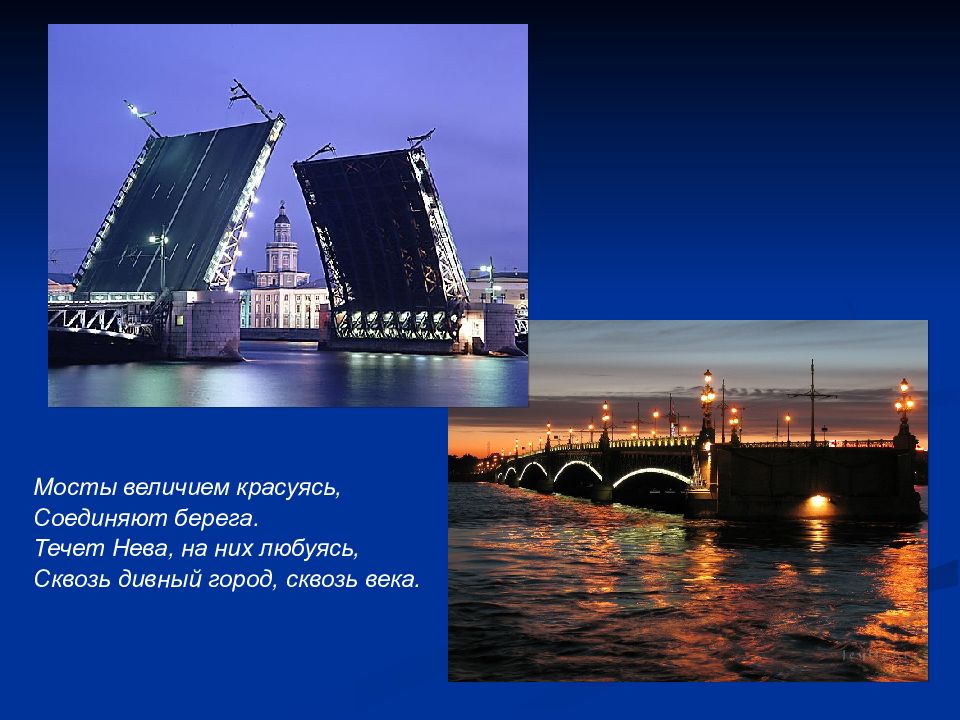 Мосты величием красуясь,
Соединяют берега.
Течет Нева, на них любуясь,
Сквозь дивный город, сквозь века.